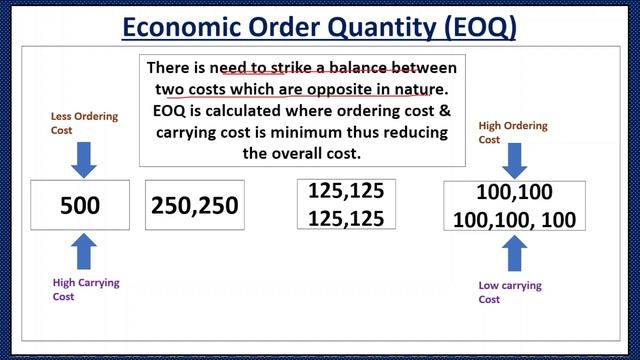 Economic Order Quantity (EOQ)

There is need to strike a balance between two costs which are opposite in nature. EOQ is calculated where ordering cost & carrying cost is minimum thus reducing the overall cost.

Less Ordering Cost

500

High Carrying Cost

250,250

125,125
125,125

High Ordering Cost

100,100
100,100, 100

Low carrying Cost